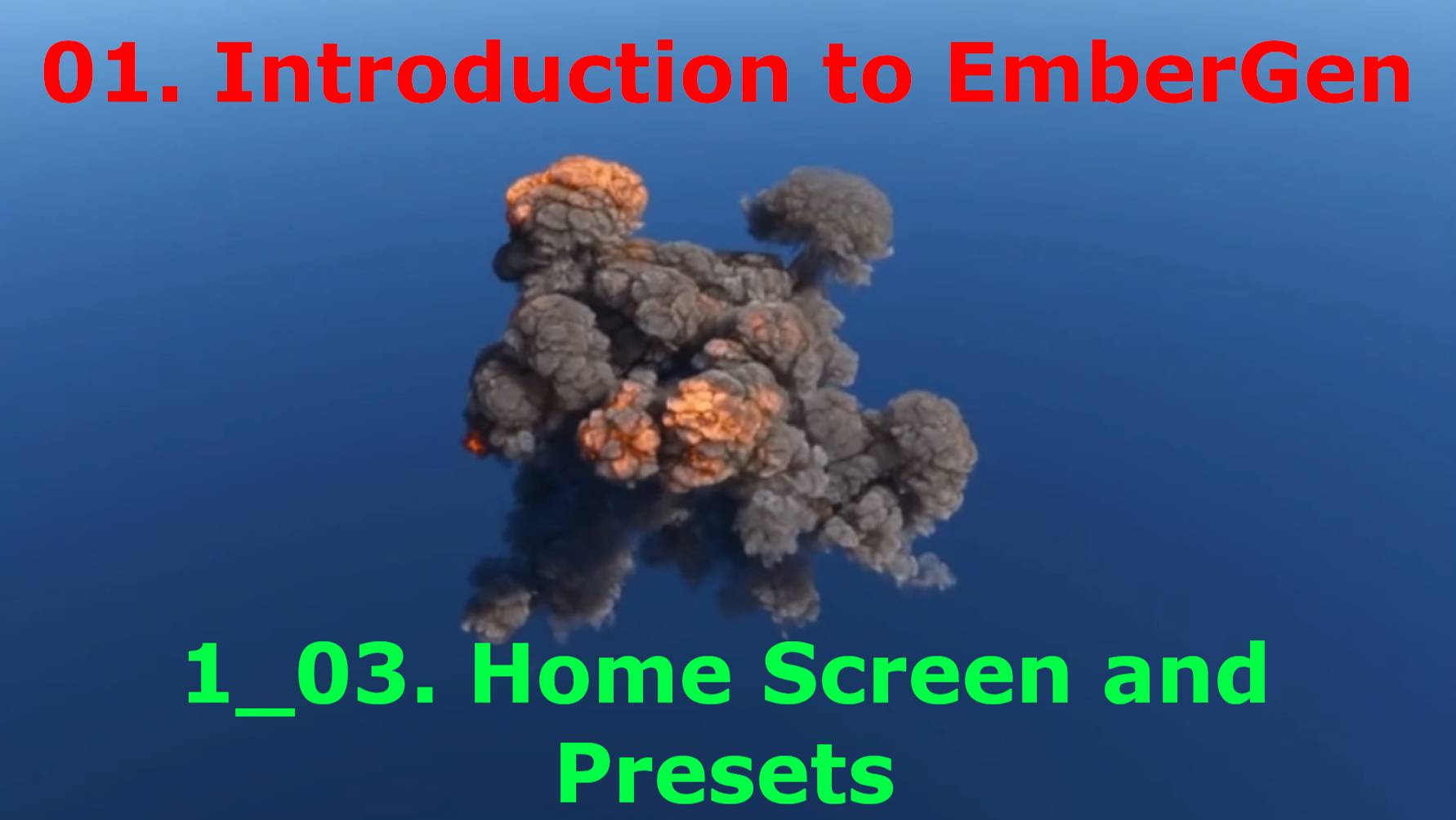 01. Introduction to EmberGen

1_03. Home Screen and Presets